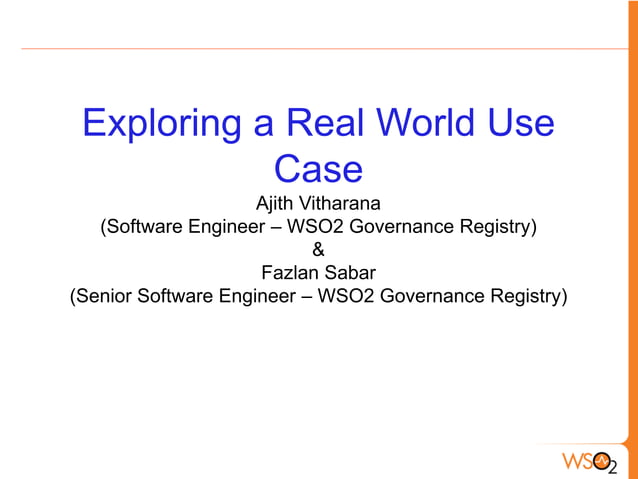 Exploring a Real World Use Case

Ajith Vitharana
(Software Engineer – WSO2 Governance Registry)
&
Fazlan Sabar
(Senior Software Engineer – WSO2 Governance Registry)

WSO2